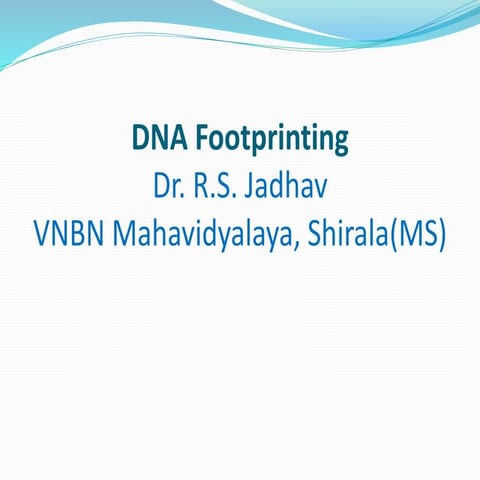 DNA Footprinting
Dr. R.S. Jadhav
VNBN Mahavidyalaya, Shirala(MS)